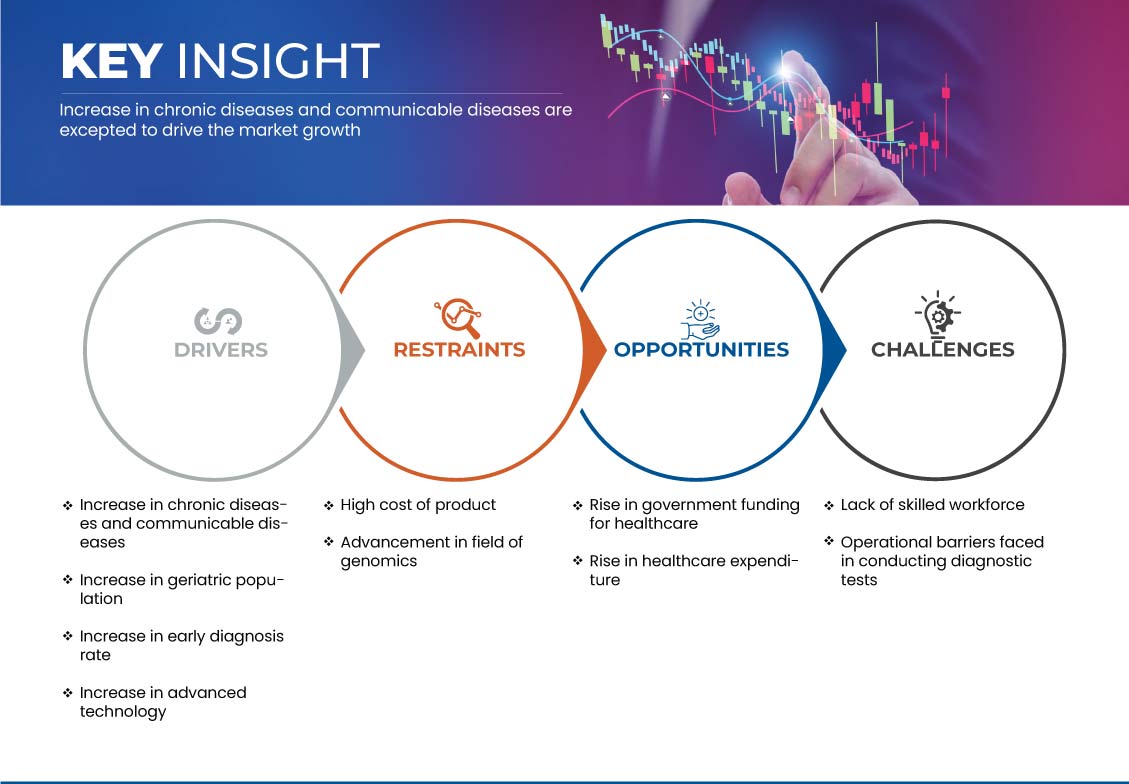 KEY INSIGHT

Increase in chronic diseases and communicable diseases are excepted to drive the market growth

DRIVERS

RESTRAINTS

OPPORTUNITIES

CHALLENGES

❖ Increase in chronic diseases and communicable diseases

❖ Increase in geriatric population

❖ Increase in early diagnosis rate

❖ Increase in advanced technology

❖ High cost of product

❖ Advancement in field of genomics

❖ Rise in government funding for healthcare

❖ Rise in healthcare expenditure

❖ Lack of skilled workforce

❖ Operational barriers faced in conducting diagnostic tests